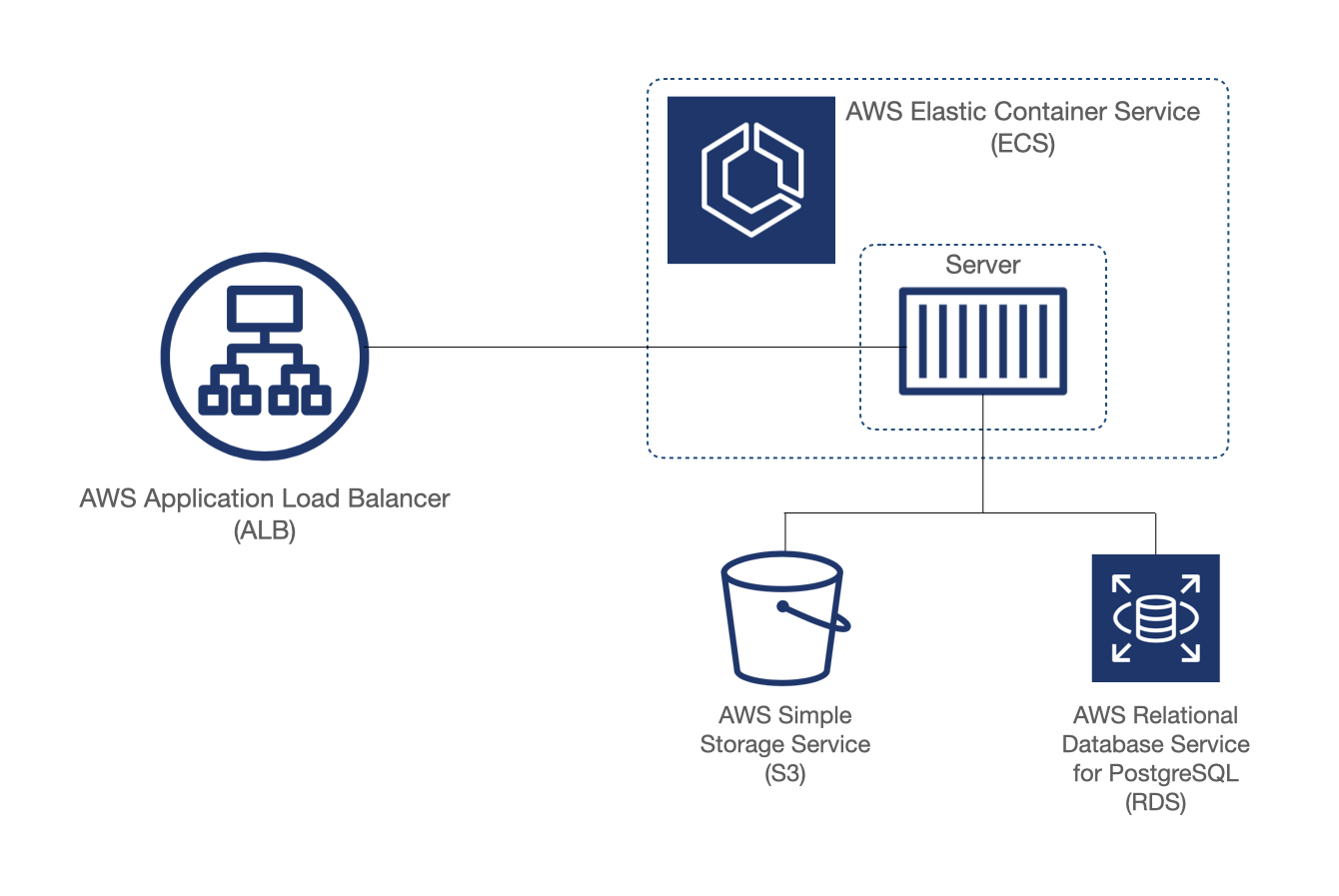 AWS Elastic Container Service
(ECS)

Server

AWS Application Load Balancer
(ALB)

AWS Simple
Storage Service
(S3)

AWS Relational
Database Service
for PostgreSQL
(RDS)